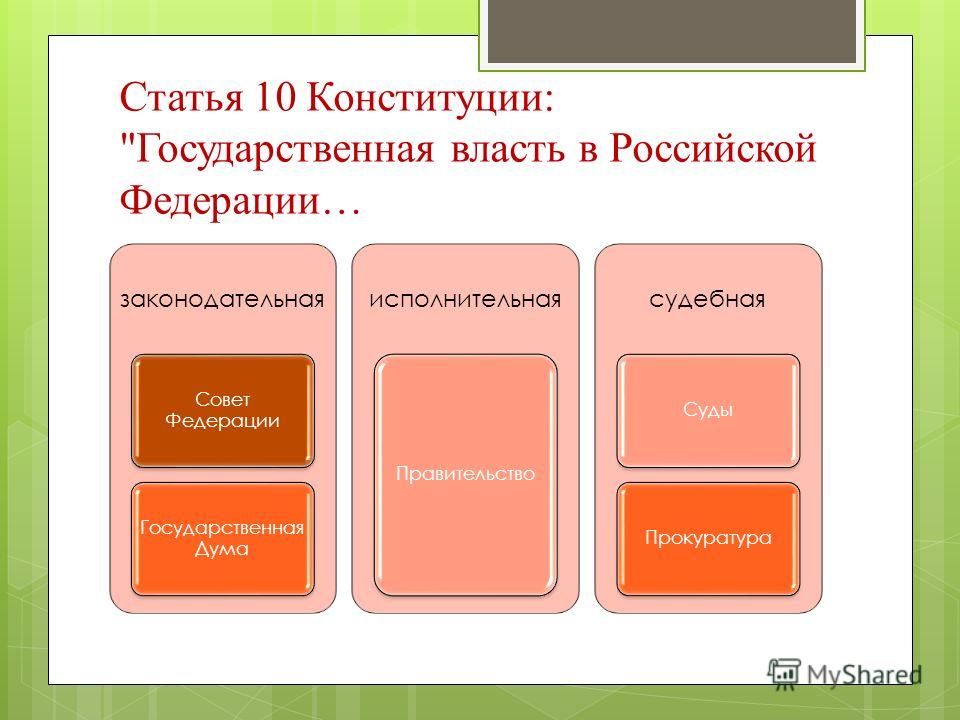 Статья 10 Конституции: "Государственная власть в Российской Федерации…

законодательная

Совет Федерации

Государственная Дума

исполнительная

Правительство

судебная

Суды

Прокуратура

MyShared